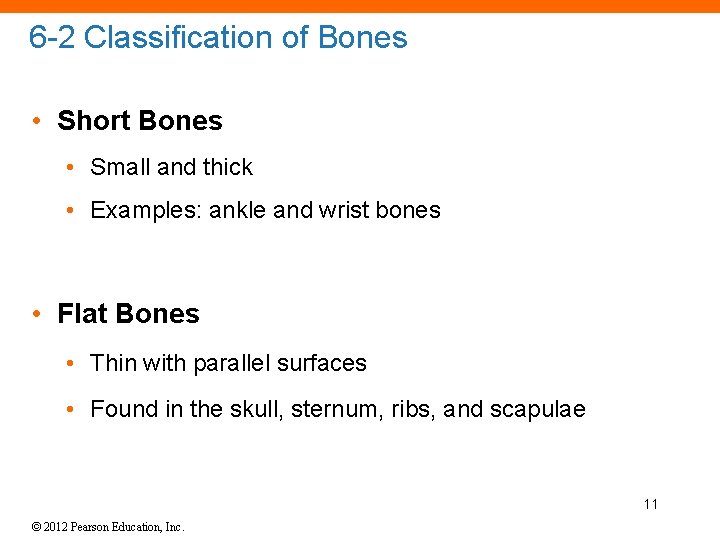 6-2 Classification of Bones

• Short Bones
  • Small and thick
  • Examples: ankle and wrist bones

• Flat Bones
  • Thin with parallel surfaces
  • Found in the skull, sternum, ribs, and scapulae

11

© 2012 Pearson Education, Inc.